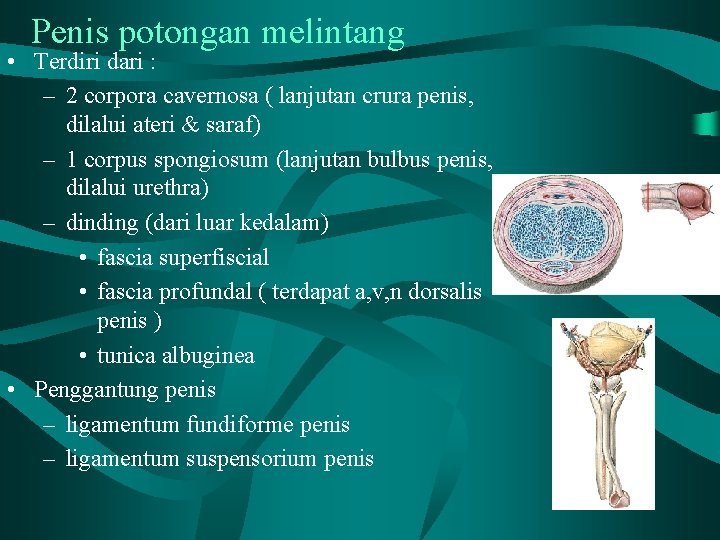 Penis potongan melintang

• Terdiri dari :
  – 2 corpora cavernosa ( lanjutan crura penis, dilalui ateri & saraf)
  – 1 corpus spongiosum (lanjutan bulbus penis, dilalui urethra)
  – dinding (dari luar kedalam)
    • fascia superfiscial
    • fascia profundal ( terdapat a,v,n dorsalis penis )
    • tunica albuginea
• Penggantung penis
  – ligamentum fundiforme penis
  – ligamentum suspensorium penis